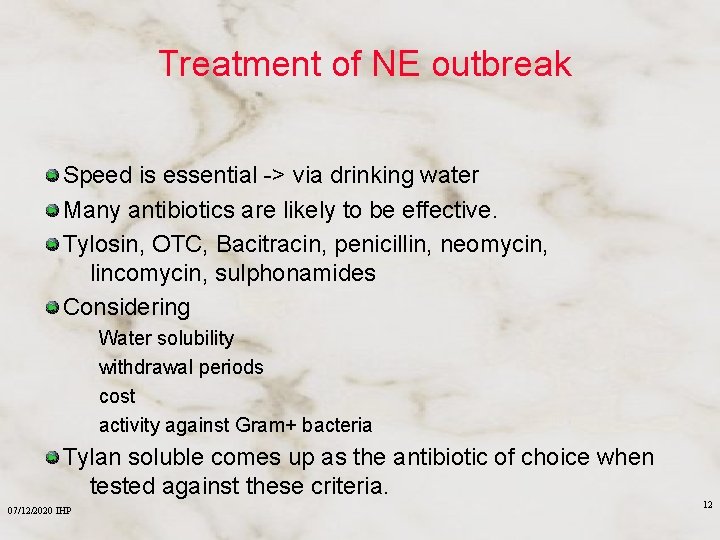 Treatment of NE outbreak

Speed is essential -> via drinking water

Many antibiotics are likely to be effective.

Tylosin, OTC, Bacitracin, penicillin, neomycin, lincomycin, sulphonamides

Considering

Water solubility

withdrawal periods

cost

activity against Gram+ bacteria

Tylan soluble comes up as the antibiotic of choice when tested against these criteria.

07/12/2020 IHP

12